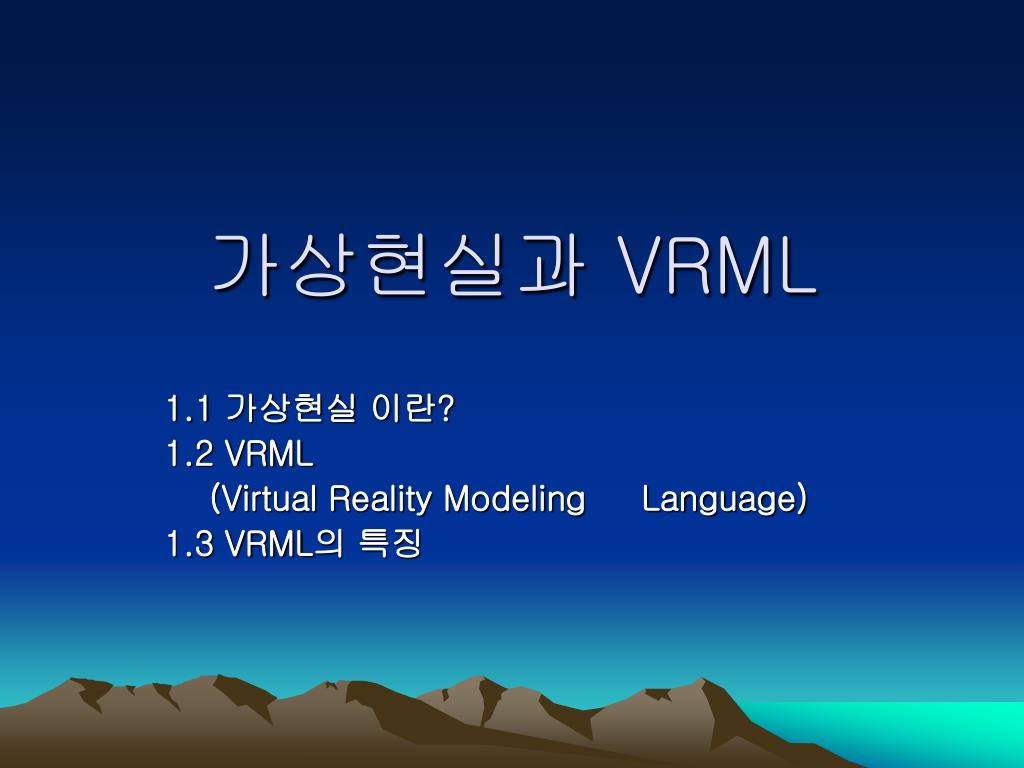 가상현실과 VRML

1.1 가상현실 이란?
1.2 VRML
(Virtual Reality Modeling Language)
1.3 VRML의 특징